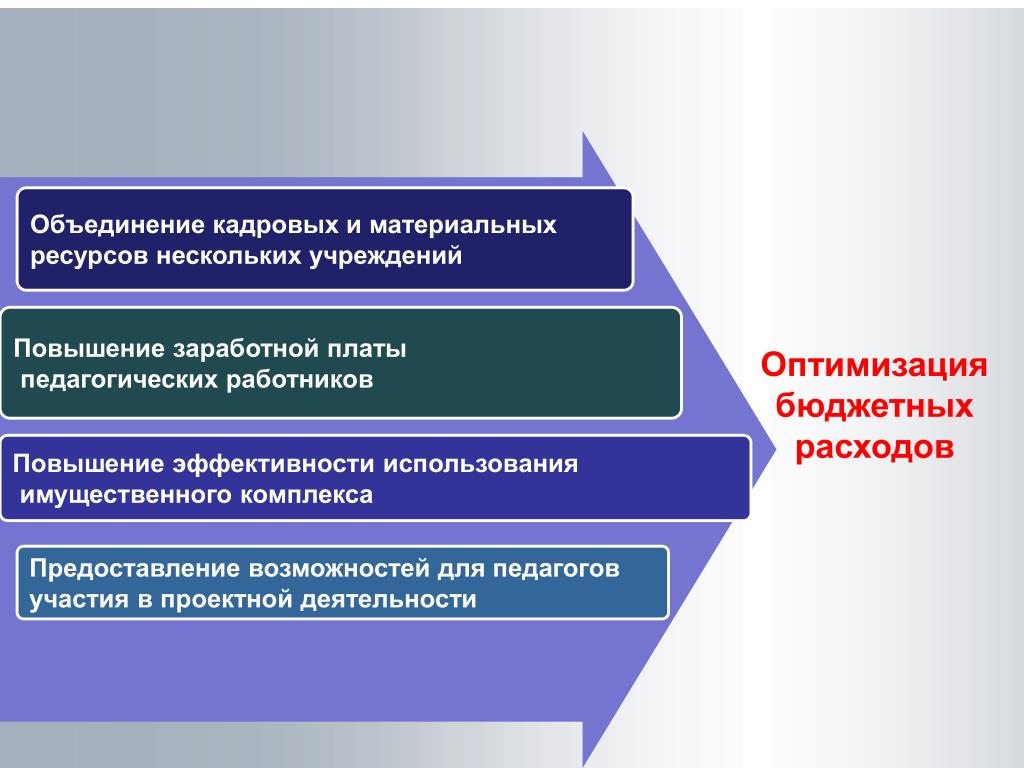 Объединение кадровых и материальных ресурсов нескольких учреждений

Повышение заработной платы педагогических работников

Повышение эффективности использования имущественного комплекса

Предоставление возможностей для педагогов участия в проектной деятельности

Оптимизация бюджетных расходов